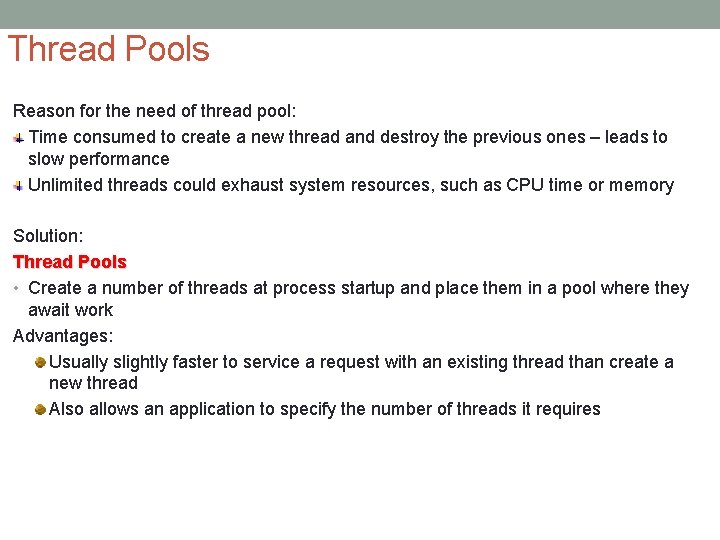 Thread Pools

Reason for the need of thread pool:

Time consumed to create a new thread and destroy the previous ones – leads to slow performance

Unlimited threads could exhaust system resources, such as CPU time or memory

Solution:

Thread Pools

• Create a number of threads at process startup and place them in a pool where they await work

Advantages:

Usually slightly faster to service a request with an existing thread than create a new thread

Also allows an application to specify the number of threads it requires